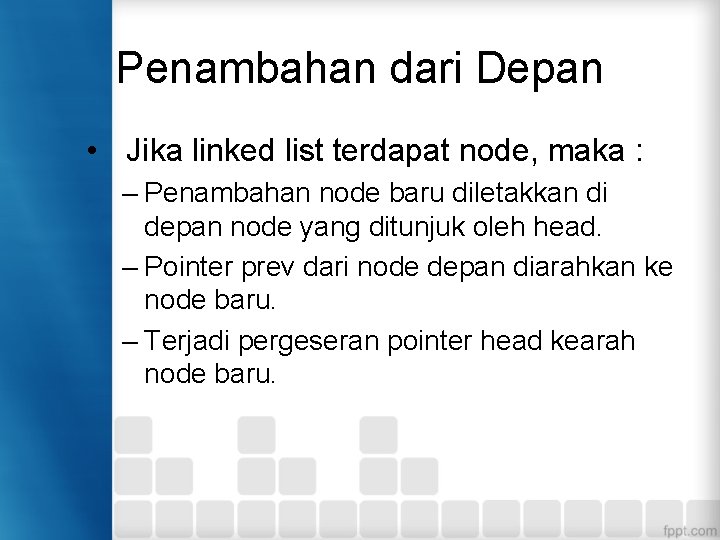 Penambahan dari Depan

• Jika linked list terdapat node, maka :

– Penambahan node baru diletakkan di depan node yang ditunjuk oleh head.

– Pointer prev dari node depan diarahkan ke node baru.

– Terjadi pergeseran pointer head kearah node baru.

fppt.com